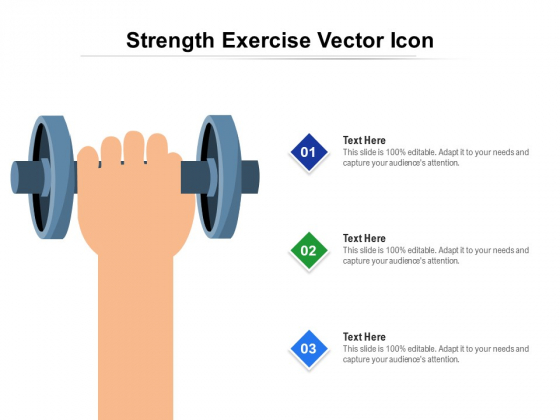 Strength Exercise Vector Icon

01

Text Here
This slide is 100% editable. Adapt it to your needs and capture your audience's attention.

02

Text Here
This slide is 100% editable. Adapt it to your needs and capture your audience's attention.

03

Text Here
This slide is 100% editable. Adapt it to your needs and capture your audience's attention.